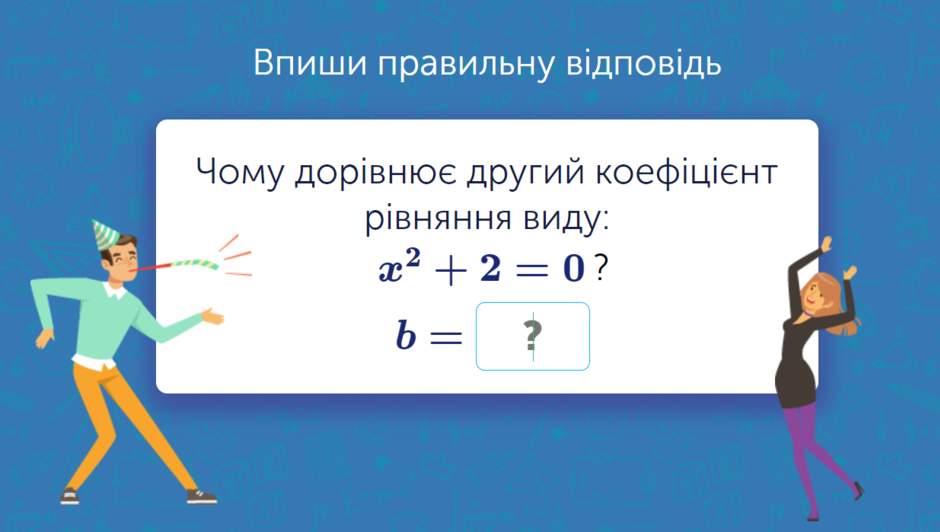 Впиши правильну відповідь

Чому дорівнює другий коефіцієнт рівняння виду:

$x^2 + 2 = 0$ ?

$b =$ ?